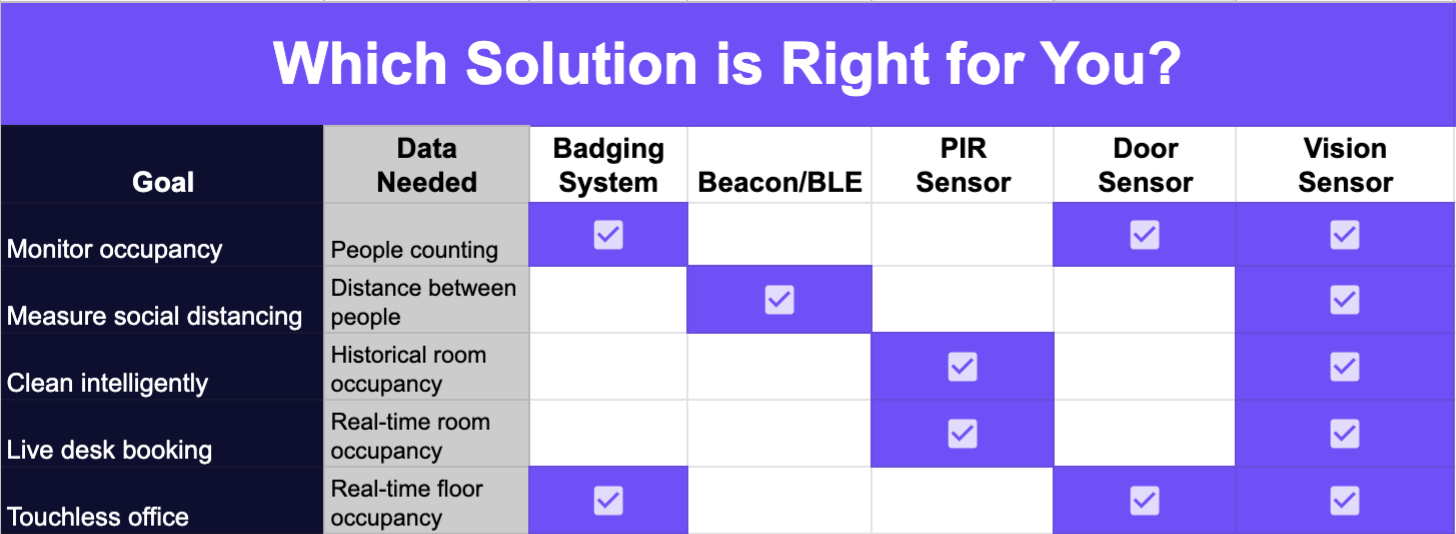 Which Solution is Right for You?

| Goal | Data Needed | Badging System | Beacon/BLE | PIR Sensor | Door Sensor | Vision Sensor |
|---|---|---|---|---|---|---|
| Monitor occupancy | People counting | ☑ | | | ☑ | ☑ |
| Measure social distancing | Distance between people | | ☑ | | | ☑ |
| Clean intelligently | Historical room occupancy | | | ☑ | | ☑ |
| Live desk booking | Real-time room occupancy | | | ☑ | | ☑ |
| Touchless office | Real-time floor occupancy | ☑ | | | ☑ | ☑ |